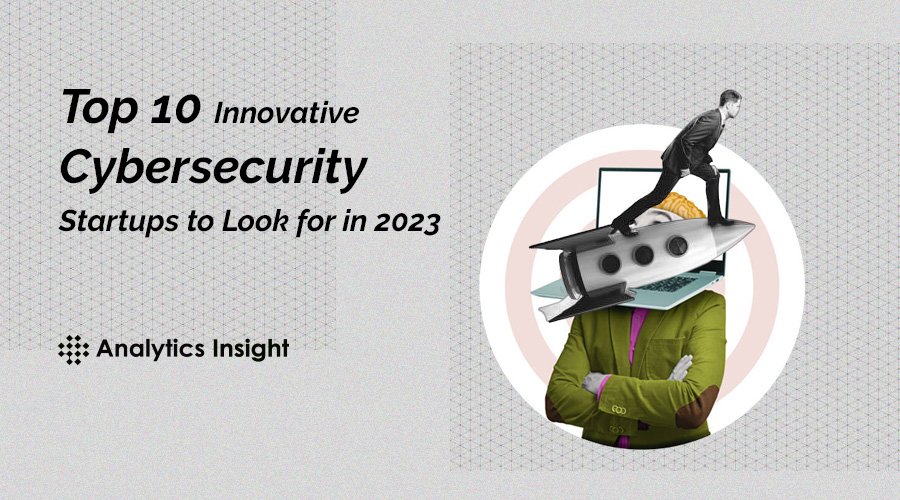 Top 10 Innovative Cybersecurity Startups to Look for in 2023

Analytics Insight